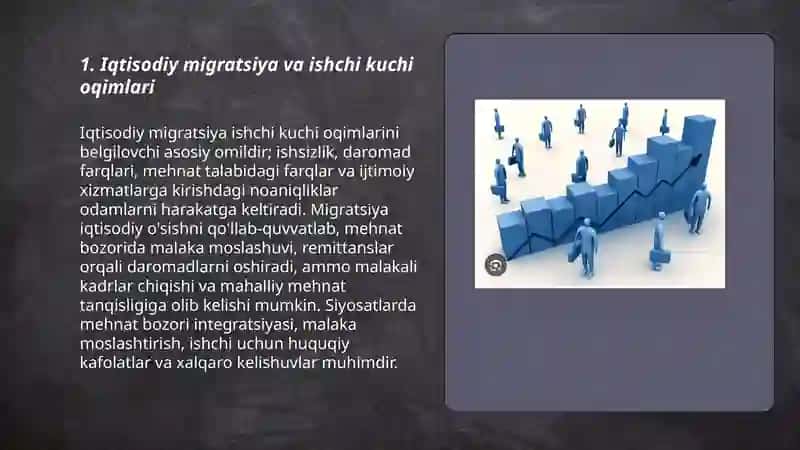 1. Iqtisodiy migratsiya va ishchi kuchi oqimlari

Iqtisodiy migratsiya ishchi kuchi oqimlarini belgilovchi asosiy omildir; ishsizlik, daromad farqlari, mehnat talabidagi farqlar va ijtimoiy xizmatlarga kirishdagi noaniqliklar odamlarni harakatga keltiradi. Migratsiya iqtisodiy o'sishni qo'llab-quvvatlab, mehnat bozorida malaka moslashuvi, remittanslar orqali daromadlarni oshiradi, ammo malakali kadrlar chiqishi va mahalliy mehnat tanqisligiga olib kelishi mumkin. Siyosatlarda mehnat bozori integratsiyasi, malaka moslashtirish, ishchi uchun huquqiy kafolatlar va xalqaro kelishuvlar muhimdir.